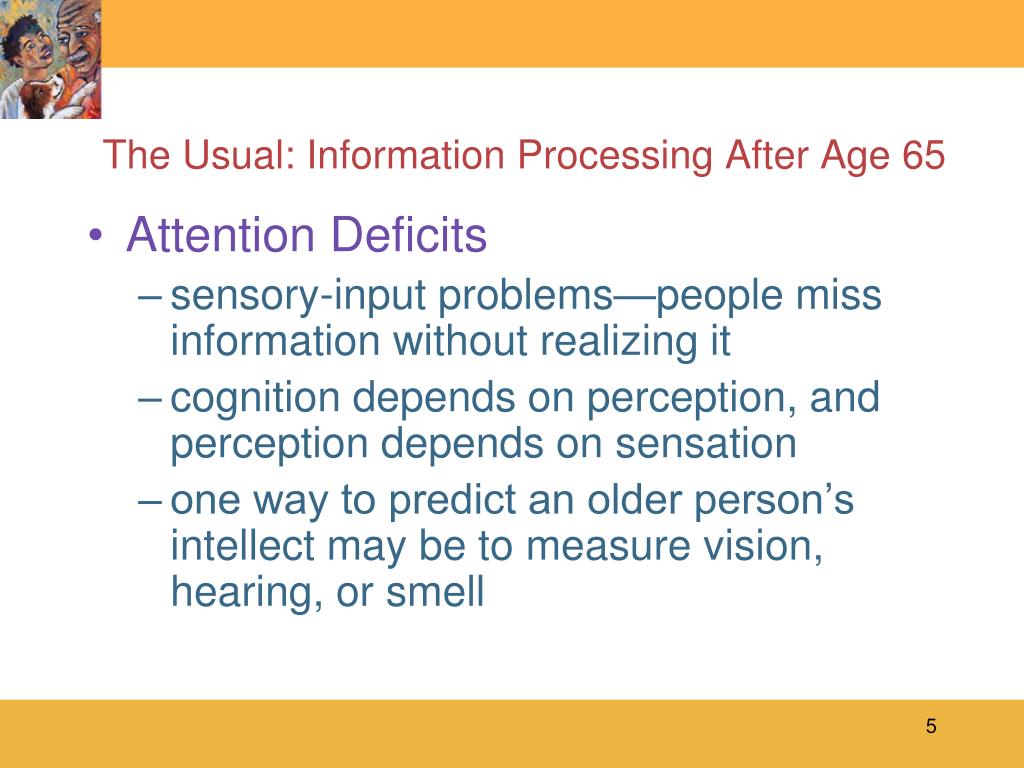 The Usual: Information Processing After Age 65

• Attention Deficits
– sensory-input problems—people miss information without realizing it
– cognition depends on perception, and perception depends on sensation
– one way to predict an older person’s intellect may be to measure vision, hearing, or smell

5